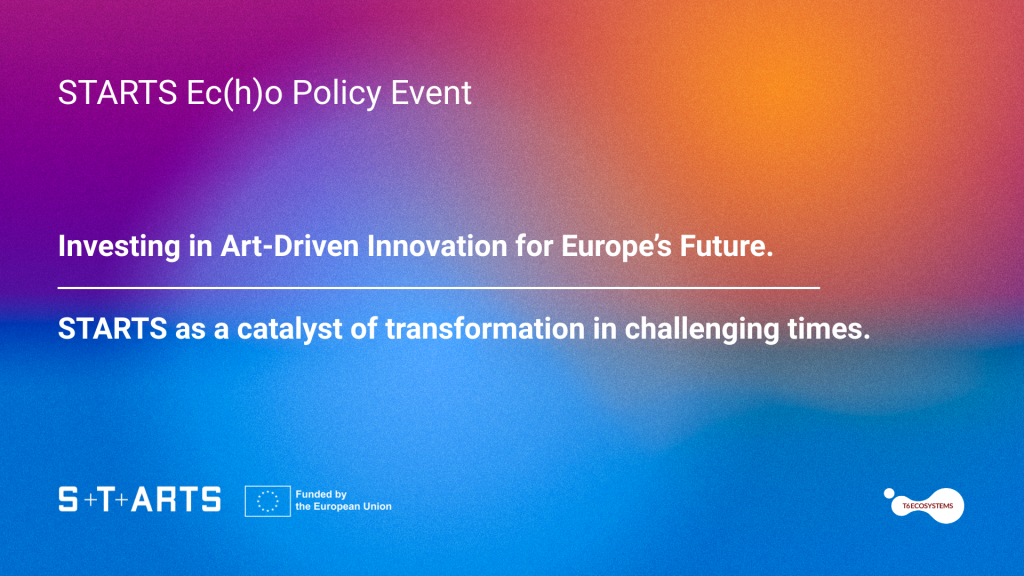 STARTS Ec(h)o Policy Event

Investing in Art-Driven Innovation for Europe's Future.

STARTS as a catalyst of transformation in challenging times.

S+T+ARTS

Funded by the European Union

T6ECOSYSTEMS